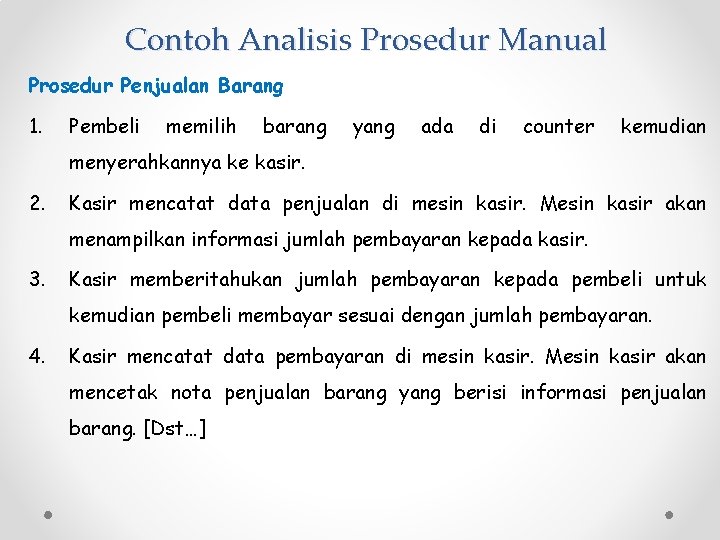 Contoh Analisis Prosedur Manual

Prosedur Penjualan Barang

1. Pembeli memilih barang yang ada di counter kemudian menyerahkannya ke kasir.

2. Kasir mencatat data penjualan di mesin kasir. Mesin kasir akan menampilkan informasi jumlah pembayaran kepada kasir.

3. Kasir memberitahukan jumlah pembayaran kepada pembeli untuk kemudian pembeli membayar sesuai dengan jumlah pembayaran.

4. Kasir mencatat data pembayaran di mesin kasir. Mesin kasir akan mencetak nota penjualan barang yang berisi informasi penjualan barang. [Dst…]